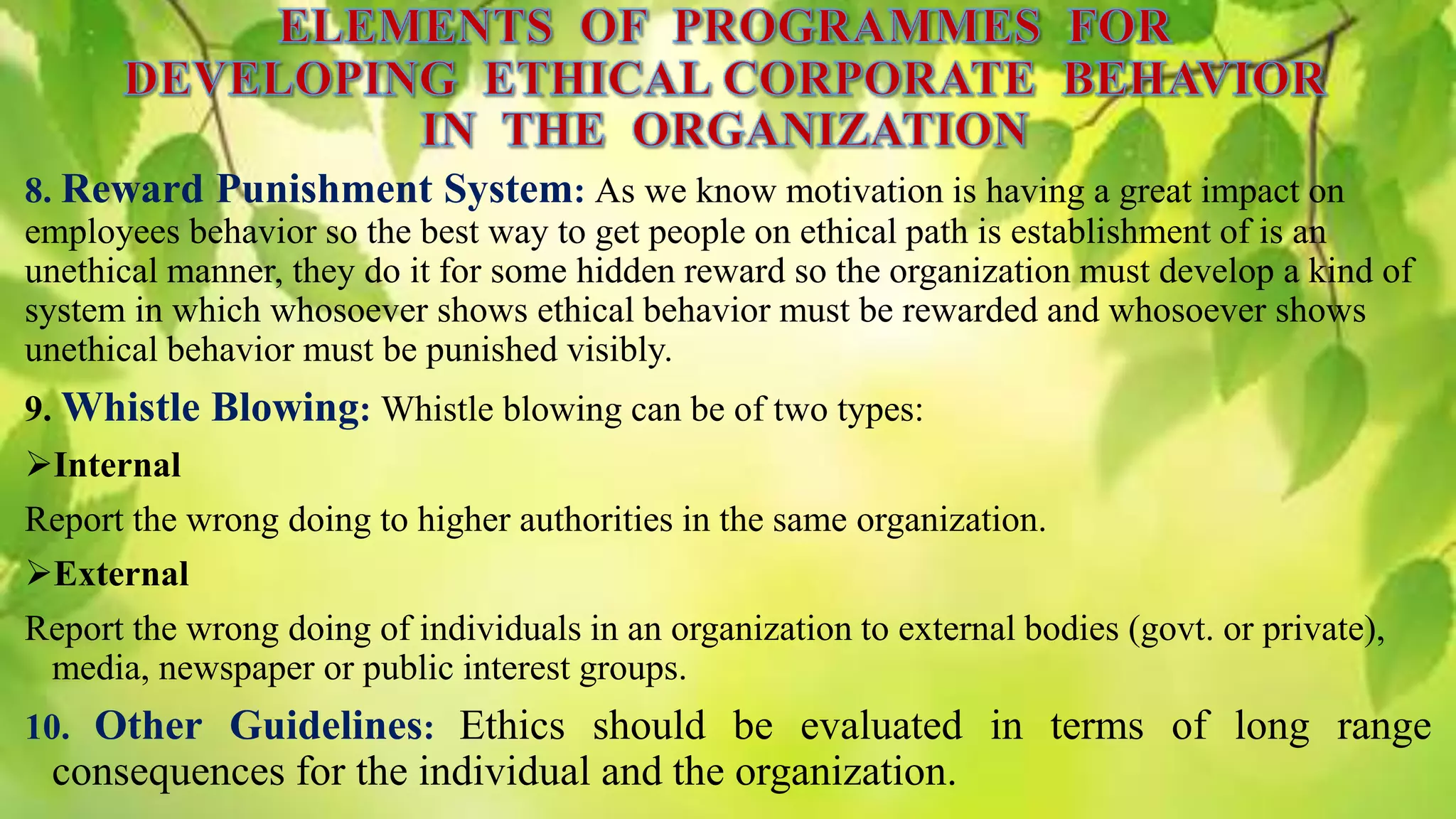 ELEMENTS OF PROGRAMMES FOR DEVELOPING ETHICAL CORPORATE BEHAVIOR IN THE ORGANIZATION

8. Reward Punishment System: As we know motivation is having a great impact on employees behavior so the best way to get people on ethical path is establishment of is an unethical manner, they do it for some hidden reward so the organization must develop a kind of system in which whosoever shows ethical behavior must be rewarded and whosoever shows unethical behavior must be punished visibly.

9. Whistle Blowing: Whistle blowing can be of two types:

➢Internal

Report the wrong doing to higher authorities in the same organization.

➢External

Report the wrong doing of individuals in an organization to external bodies (govt. or private), media, newspaper or public interest groups.

10. Other Guidelines: Ethics should be evaluated in terms of long range consequences for the individual and the organization.